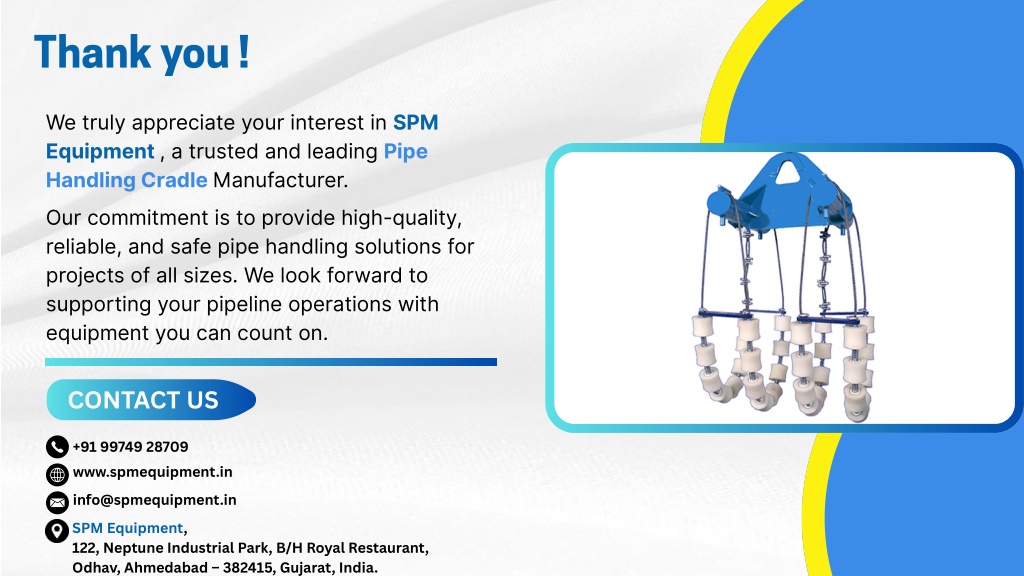 Thank you !

We truly appreciate your interest in SPM Equipment , a trusted and leading Pipe Handling Cradle Manufacturer.

Our commitment is to provide high-quality, reliable, and safe pipe handling solutions for projects of all sizes. We look forward to supporting your pipeline operations with equipment you can count on.

CONTACT US

+91 99749 28709

www.spmequipment.in

info@spmequipment.in

SPM Equipment,
122, Neptune Industrial Park, B/H Royal Restaurant,
Odhav, Ahmedabad – 382415, Gujarat, India.